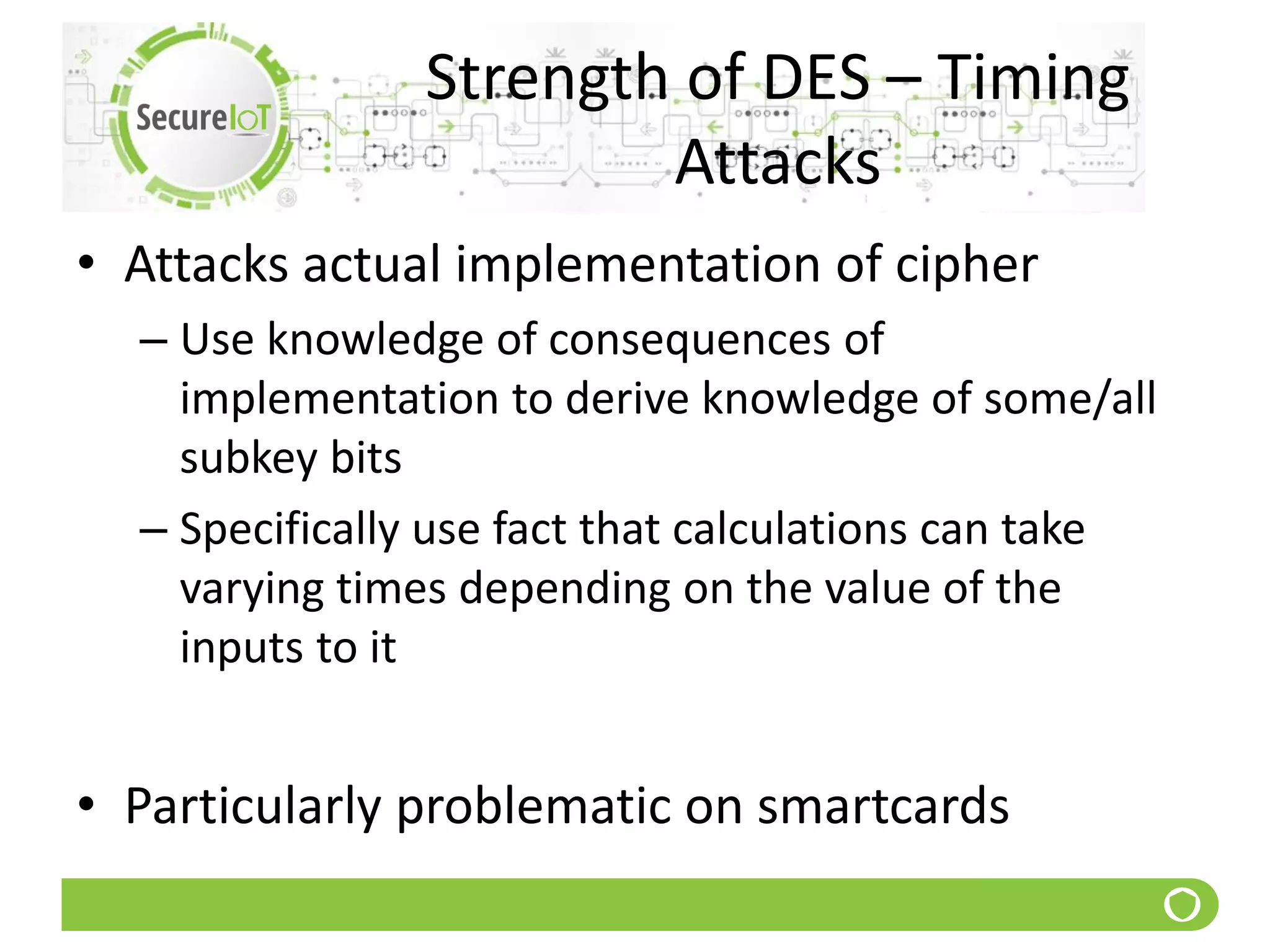 SecureIoT

Strength of DES – Timing Attacks

• Attacks actual implementation of cipher
– Use knowledge of consequences of implementation to derive knowledge of some/all subkey bits
– Specifically use fact that calculations can take varying times depending on the value of the inputs to it

• Particularly problematic on smartcards